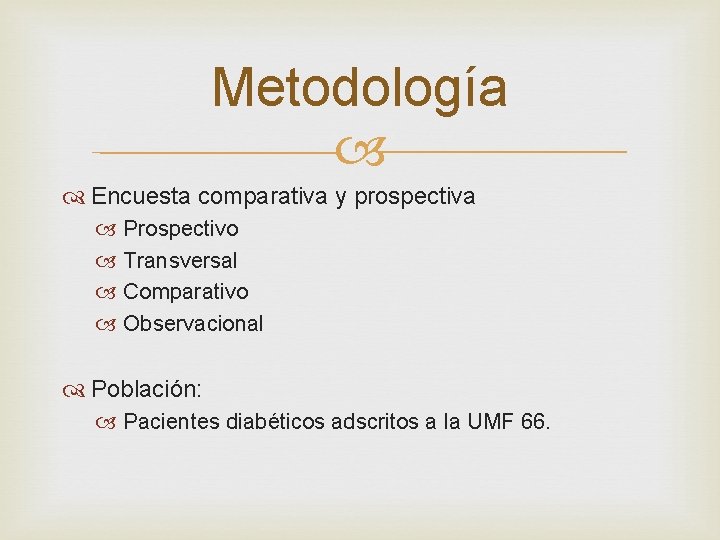 Metodología

Encuesta comparativa y prospectiva
Prospectivo
Transversal
Comparativo
Observacional

Población:
Pacientes diabéticos adscritos a la UMF 66.